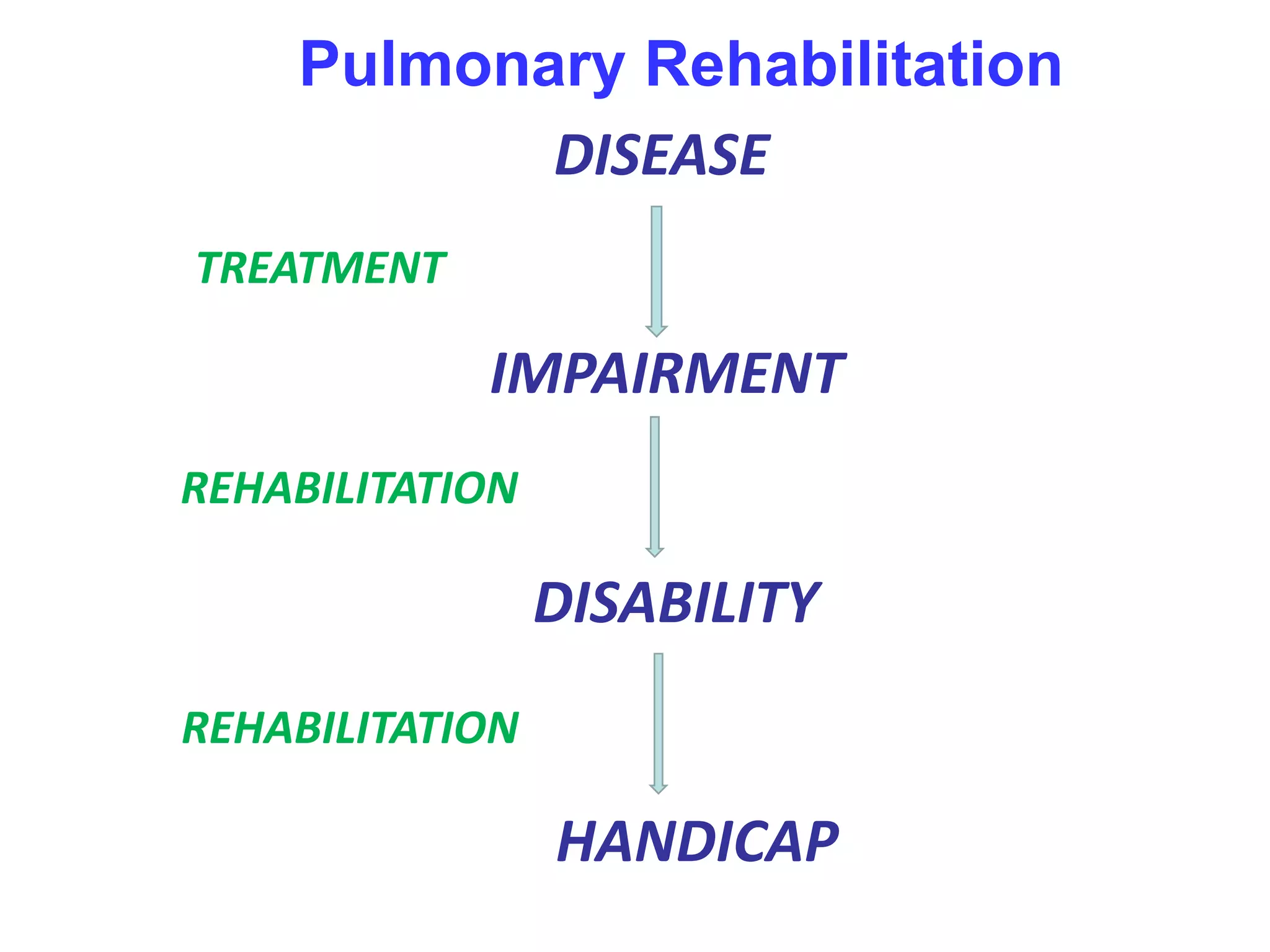 Pulmonary Rehabilitation

DISEASE

TREATMENT

IMPAIRMENT

REHABILITATION

DISABILITY

REHABILITATION

HANDICAP